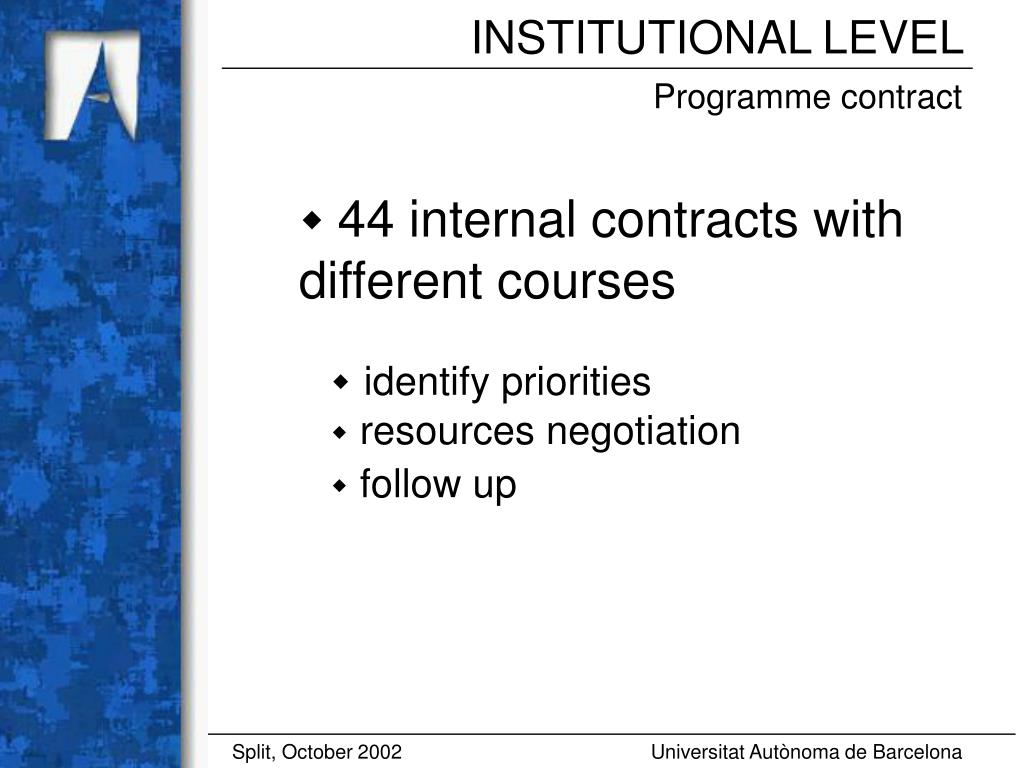 INSTITUTIONAL LEVEL

Programme contract

◆ 44 internal contracts with different courses

◆ identify priorities
◆ resources negotiation
◆ follow up

Split, October 2002

Universitat Autònoma de Barcelona